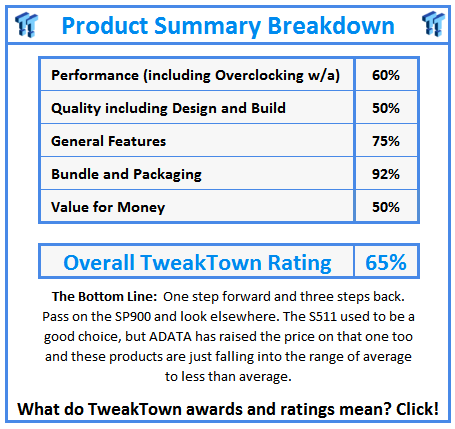 Product Summary Breakdown

| Performance (including Overclocking w/a) | 60% |
|---|---|
| Quality including Design and Build | 50% |
| General Features | 75% |
| Bundle and Packaging | 92% |
| Value for Money | 50% |

| Overall TweakTown Rating | 65% |
|---|---|

The Bottom Line: One step forward and three steps back. Pass on the SP900 and look elsewhere. The S511 used to be a good choice, but ADATA has raised the price on that one too and these products are just falling into the range of average to less than average.

What do TweakTown awards and ratings mean? Click!